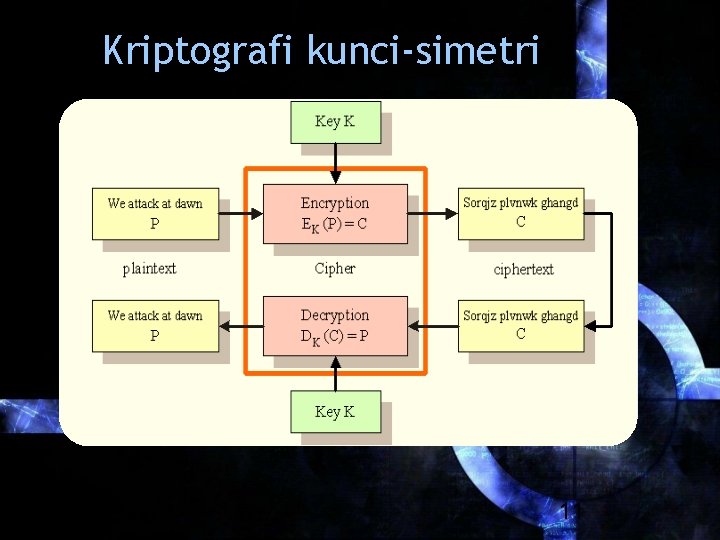 Kriptografi kunci-simetri

Key K

We attack at dawn
P

Encryption
$E_K(P) = C$

Sorqjz plvnwk ghangd
C

plaintext

Cipher

ciphertext

We attack at dawn
P

Decryption
$D_K(C) = P$

Sorqjz plvnwk ghangd
C

Key K

1